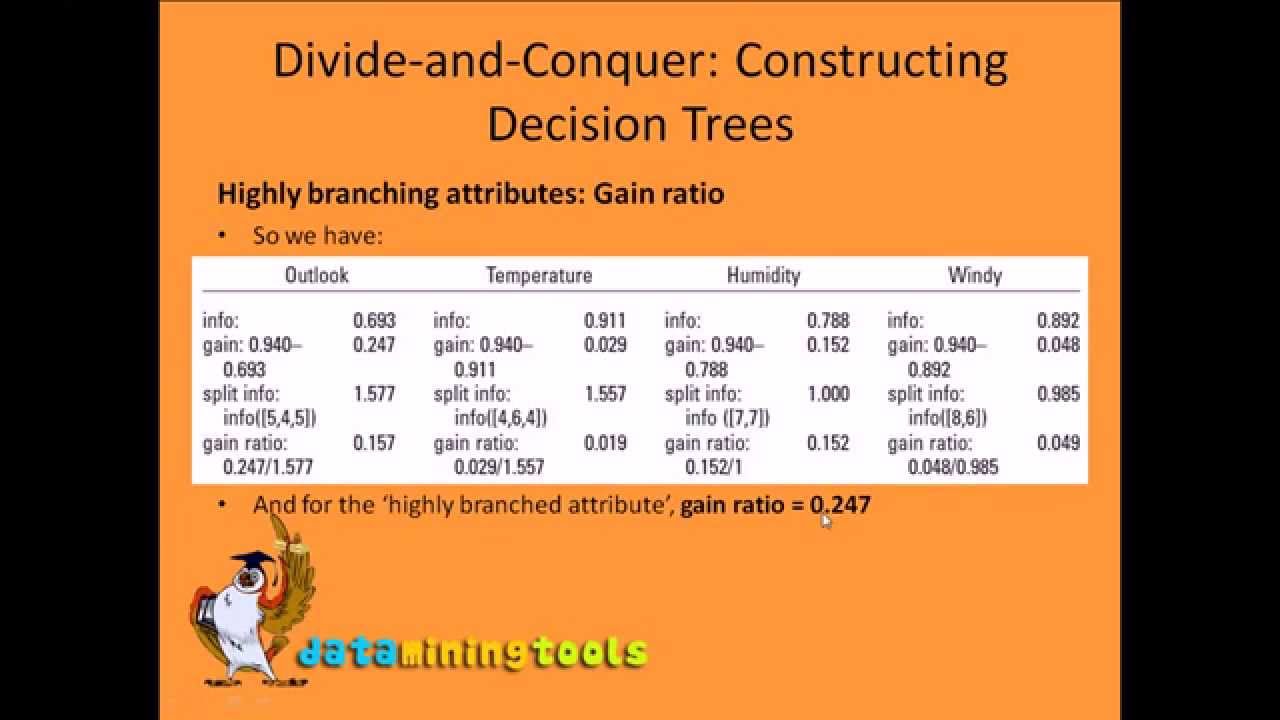 Divide-and-Conquer: Constructing Decision Trees

Highly branching attributes: Gain ratio

• So we have:

| Outlook | | Temperature | | Humidity | | Windy | |
|---|---|---|---|---|---|---|---|
| info: | 0.693 | info: | 0.911 | info: | 0.788 | info: | 0.892 |
| gain: 0.940–0.693 | 0.247 | gain: 0.940–0.911 | 0.029 | gain: 0.940–0.788 | 0.152 | gain: 0.940–0.892 | 0.048 |
| split info: info([5,4,5]) | 1.577 | split info: info([4,6,4]) | 1.557 | split info: info ([7,7]) | 1.000 | split info: info([8,6]) | 0.985 |
| gain ratio: 0.247/1.577 | 0.157 | gain ratio: 0.029/1.557 | 0.019 | gain ratio: 0.152/1 | 0.152 | gain ratio: 0.048/0.985 | 0.049 |

• And for the 'highly branched attribute', gain ratio = 0.247

dataminingtools